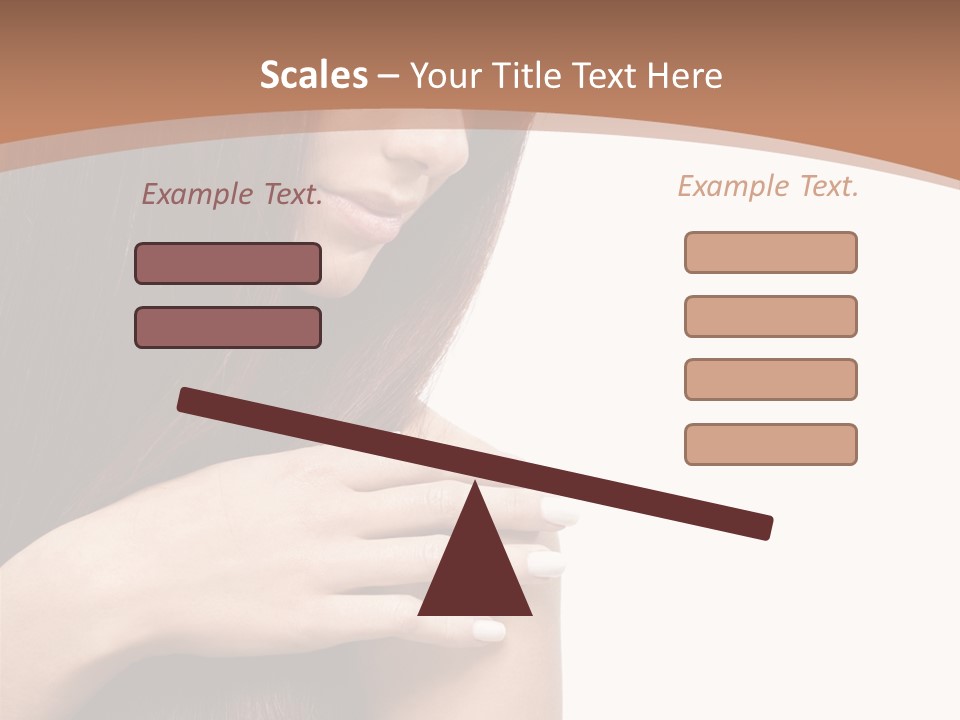 Scales – Your Title Text Here

Example Text.

Example Text.